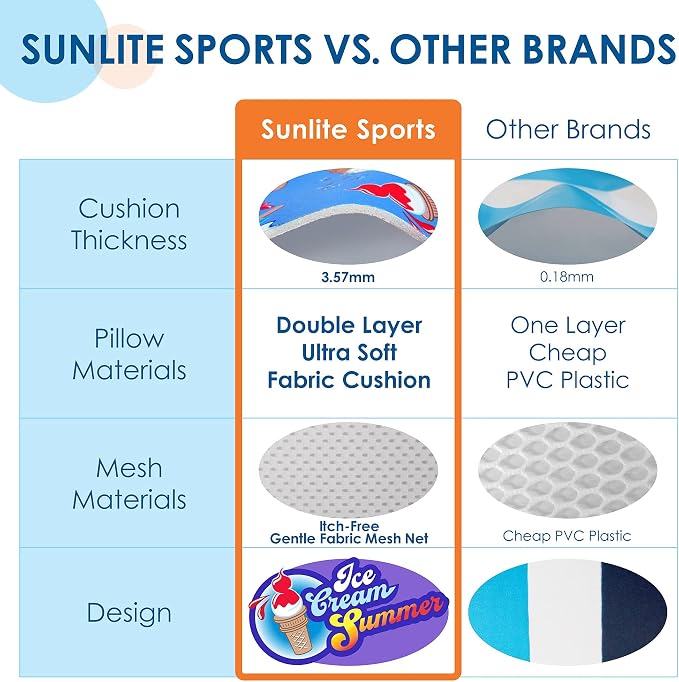 SUNLITE SPORTS VS. OTHER BRANDS

| | Sunlite Sports | Other Brands |
|---|---|---|
| Cushion Thickness | 3.57mm | 0.18mm |
| Pillow Materials | Double Layer Ultra Soft Fabric Cushion | One Layer Cheap PVC Plastic |
| Mesh Materials | Itch-Free Gentle Fabric Mesh Net | Cheap PVC Plastic |
| Design | Ice Cream Summer | |